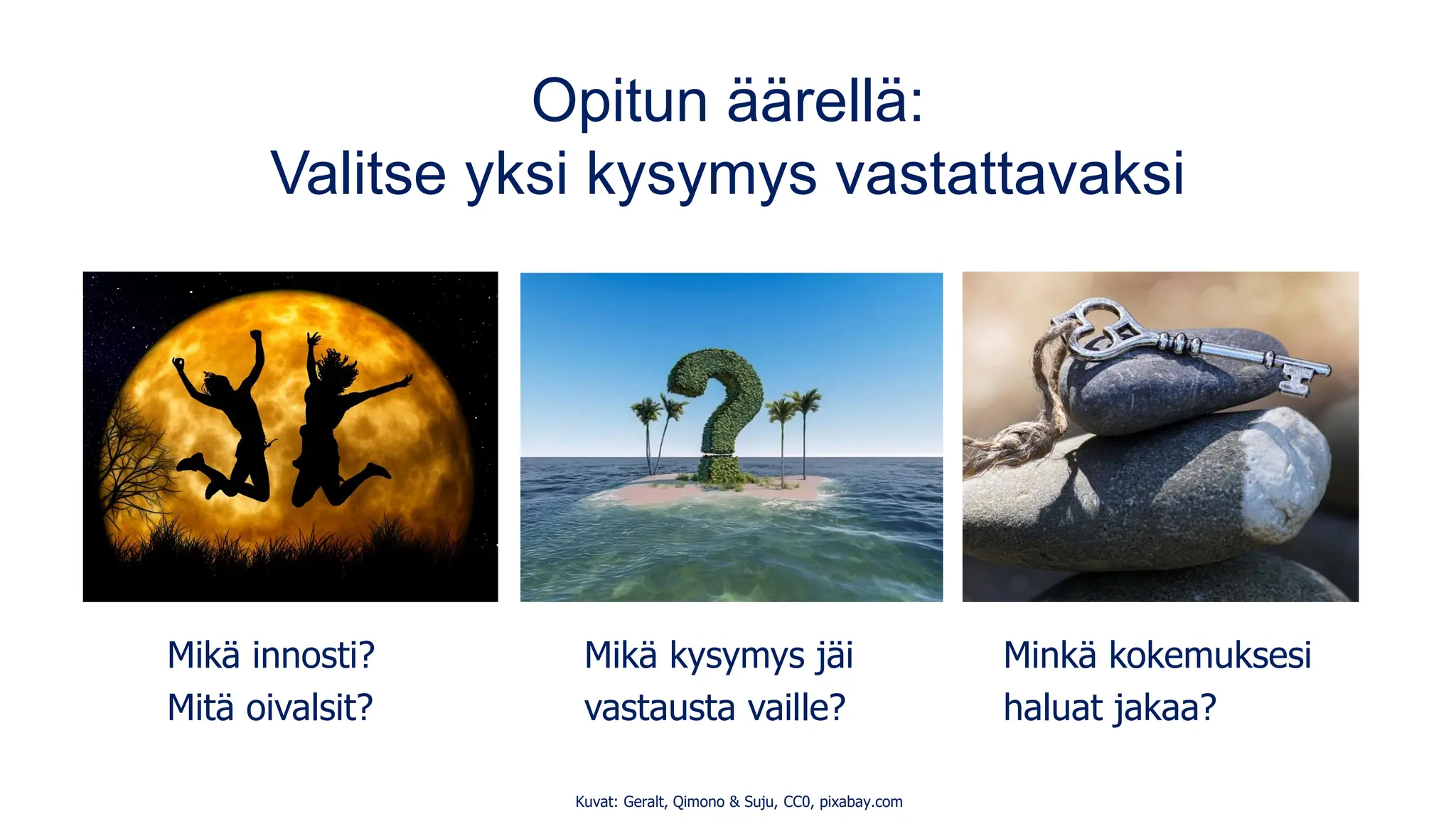 Opitun äärellä:
Valitse yksi kysymys vastattavaksi

Mikä innosti?
Mitä oivalsit?

Mikä kysymys jäi vastausta vaille?

Minkä kokemuksesi haluat jakaa?

Kuvat: Geralt, Qimono & Suju, CC0, pixabay.com